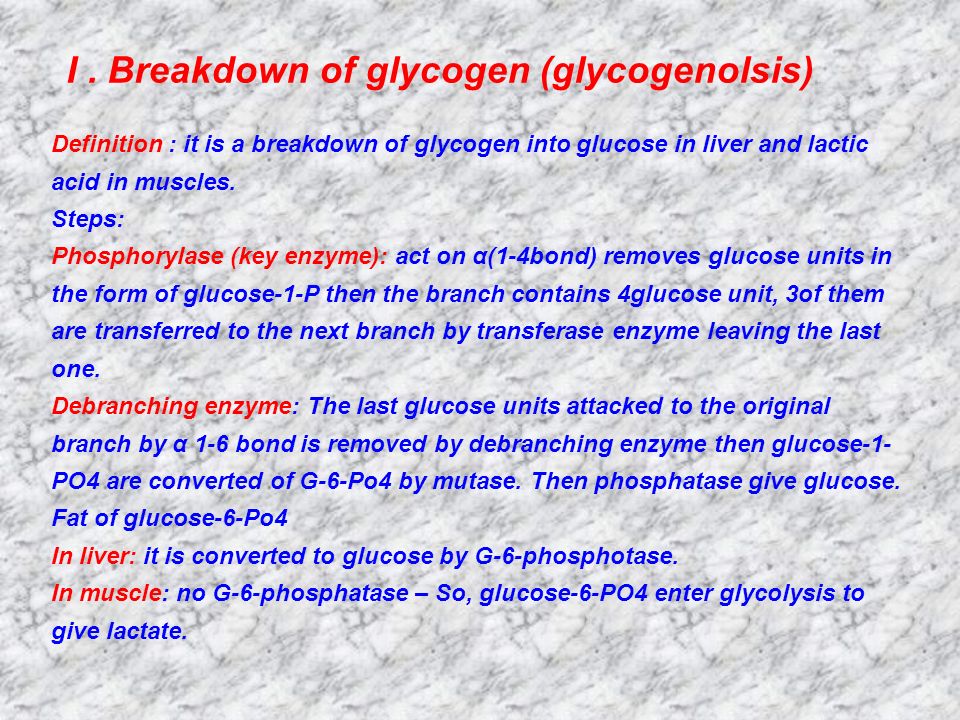 I . Breakdown of glycogen (glycogenolsis)

Definition : it is a breakdown of glycogen into glucose in liver and lactic acid in muscles.

Steps:

Phosphorylase (key enzyme): act on α(1-4bond) removes glucose units in the form of glucose-1-P then the branch contains 4glucose unit, 3of them are transferred to the next branch by transferase enzyme leaving the last one.

Debranching enzyme: The last glucose units attacked to the original branch by α 1-6 bond is removed by debranching enzyme then glucose-1-PO4 are converted of G-6-Po4 by mutase. Then phosphatase give glucose.

Fat of glucose-6-Po4

In liver: it is converted to glucose by G-6-phosphotase.

In muscle: no G-6-phosphatase – So, glucose-6-PO4 enter glycolysis to give lactate.